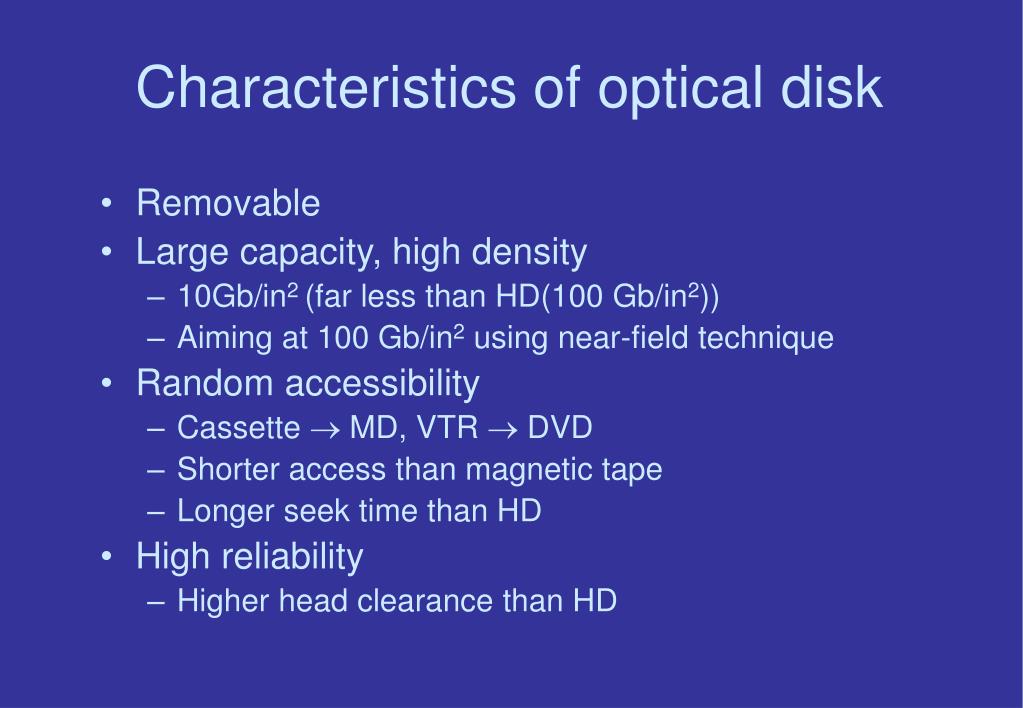 Characteristics of optical disk

• Removable
• Large capacity, high density
– 10Gb/in$^2$ (far less than HD(100 Gb/in$^2$))
– Aiming at 100 Gb/in$^2$ using near-field technique
• Random accessibility
– Cassette $\rightarrow$ MD, VTR $\rightarrow$ DVD
– Shorter access than magnetic tape
– Longer seek time than HD
• High reliability
– Higher head clearance than HD